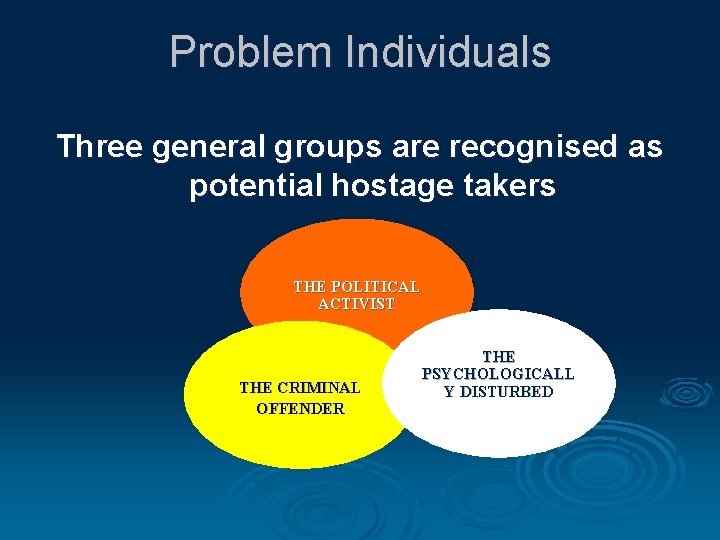 Problem Individuals

Three general groups are recognised as potential hostage takers

THE POLITICAL ACTIVIST

THE CRIMINAL OFFENDER

THE PSYCHOLOGICALL Y DISTURBED